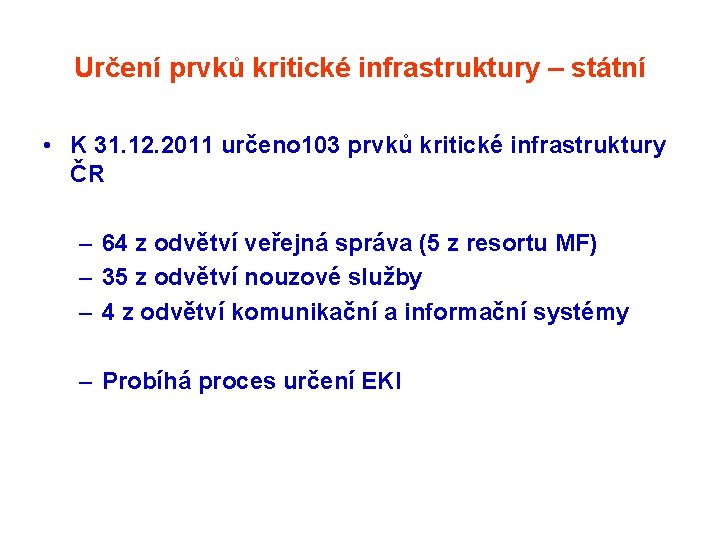 Určení prvků kritické infrastruktury – státní

• K 31.12.2011 určeno103 prvků kritické infrastruktury ČR

– 64 z odvětví veřejná správa (5 z resortu MF)
– 35 z odvětví nouzové služby
– 4 z odvětví komunikační a informační systémy

– Probíhá proces určení EKI